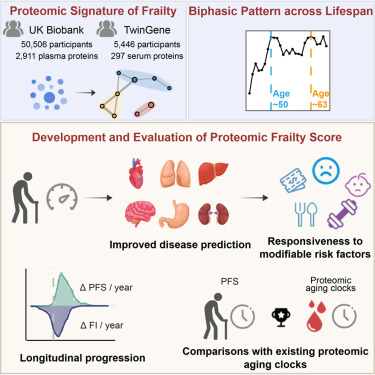 Proteomic Signature of Frailty

UK Biobank
50,506 participants
2,911 plasma proteins

TwinGene
5,446 participants
297 serum proteins

Biphasic Pattern across Lifespan

Age ~50

Age ~63

Development and Evaluation of Proteomic Frailty Score

Improved disease prediction

Responsiveness to modifiable risk factors

Δ PFS / year

Δ FI / year

Longitudinal progression

PFS

Proteomic aging clocks

Comparisons with existing proteomic aging clocks